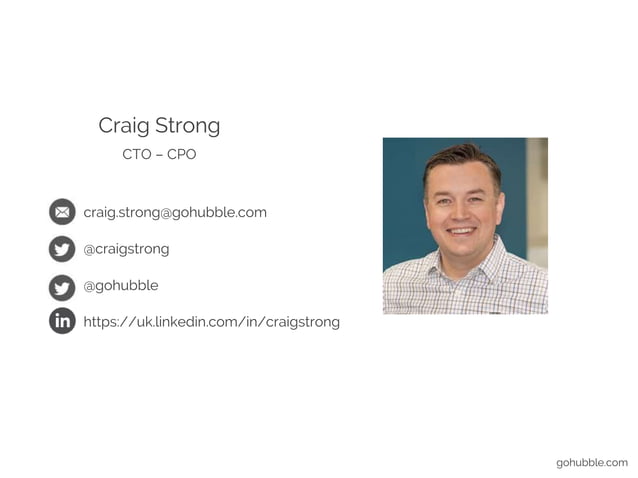 Craig Strong
CTO – CPO

craig.strong@gohubble.com

@craigstrong

@gohubble

https://uk.linkedin.com/in/craigstrong

gohubble.com